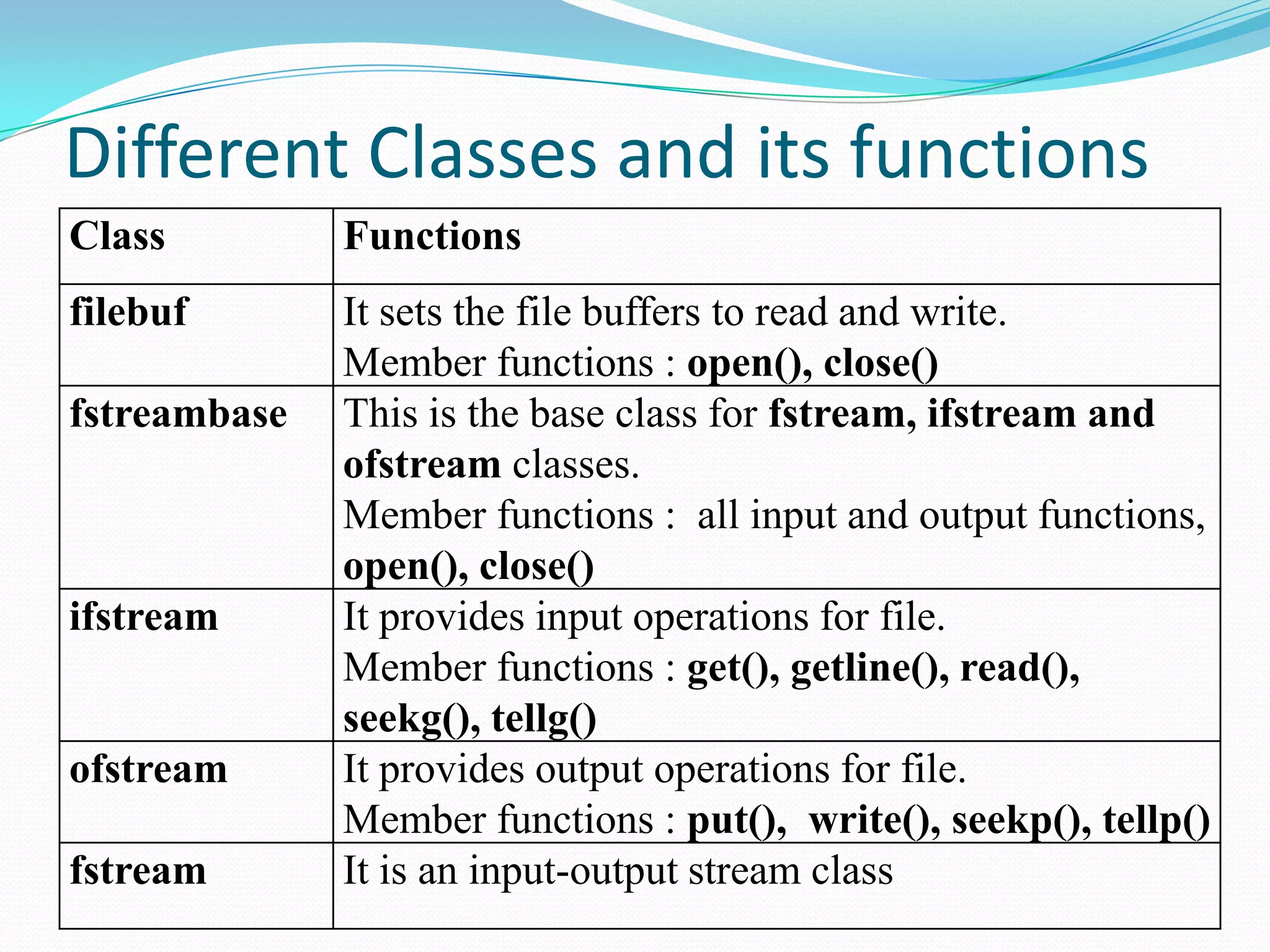 Different Classes and its functions

| Class | Functions |
|---|---|
| filebuf | It sets the file buffers to read and write. Member functions : open(), close() |
| fstreambase | This is the base class for fstream, ifstream and ofstream classes. Member functions : all input and output functions, open(), close() |
| ifstream | It provides input operations for file. Member functions : get(), getline(), read(), seekg(), tellg() |
| ofstream | It provides output operations for file. Member functions : put(), write(), seekp(), tellp() |
| fstream | It is an input-output stream class |